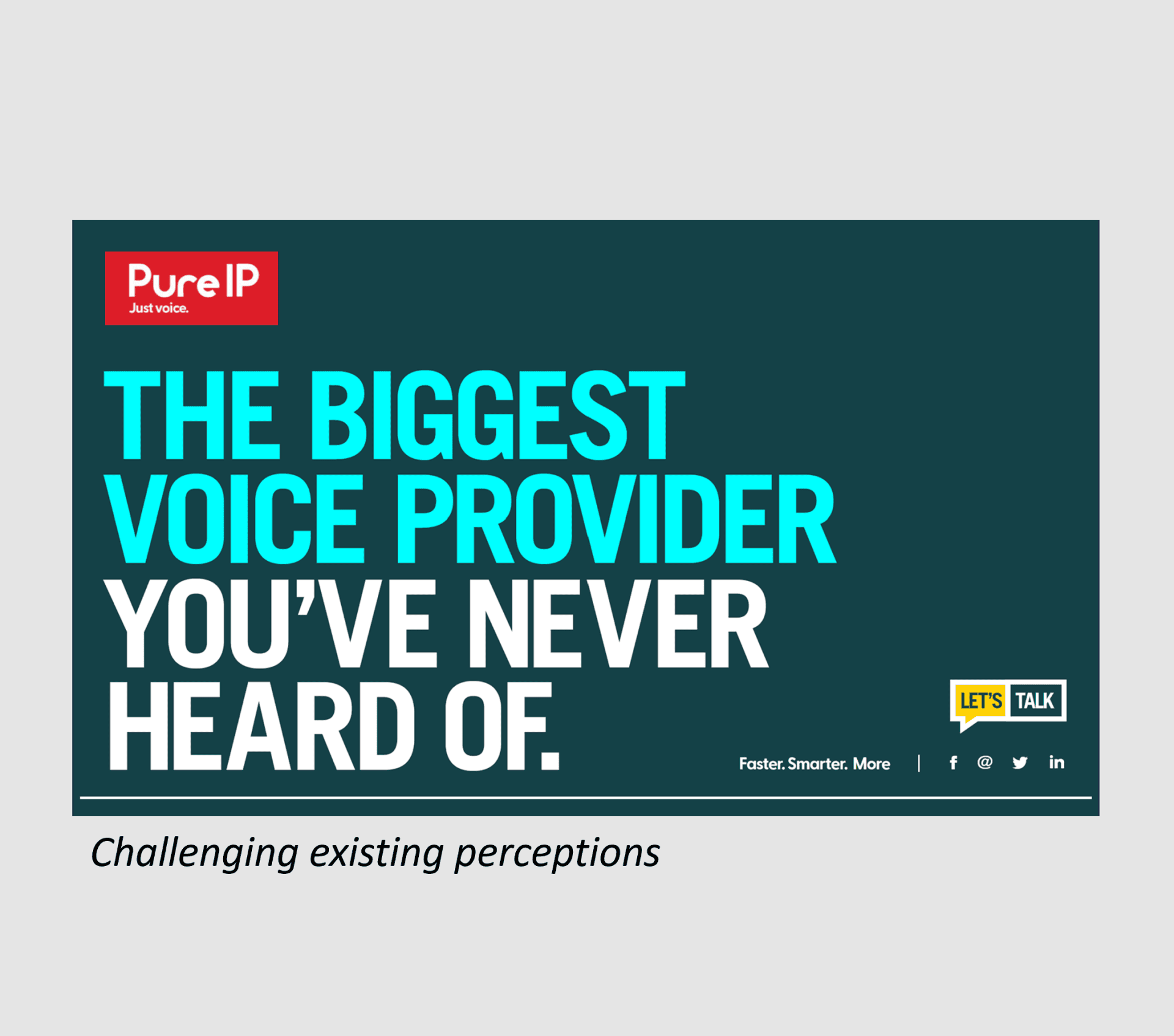 Pure IP
Just voice.

THE BIGGEST VOICE PROVIDER YOU'VE NEVER HEARD OF.

LET'S TALK

Faster. Smarter. More | f @ in

Challenging existing perceptions